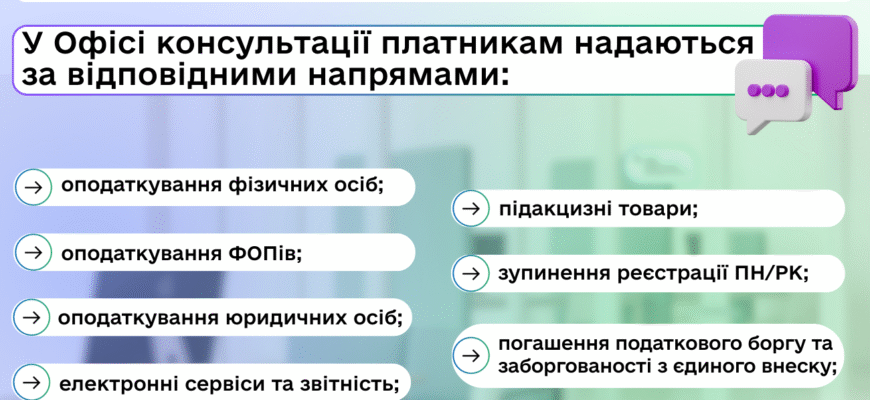 У Офісі консультації платникам надаються за відповідними напрямами:

→ оподаткування фізичних осіб;

→ оподаткування ФОПів;

→ оподаткування юридичних осіб;

→ електронні сервіси та звітність;

→ підакцизні товари;

→ зупинення реєстрації ПН/РК;

→ погашення податкового боргу та заборгованості з єдиного внеску;